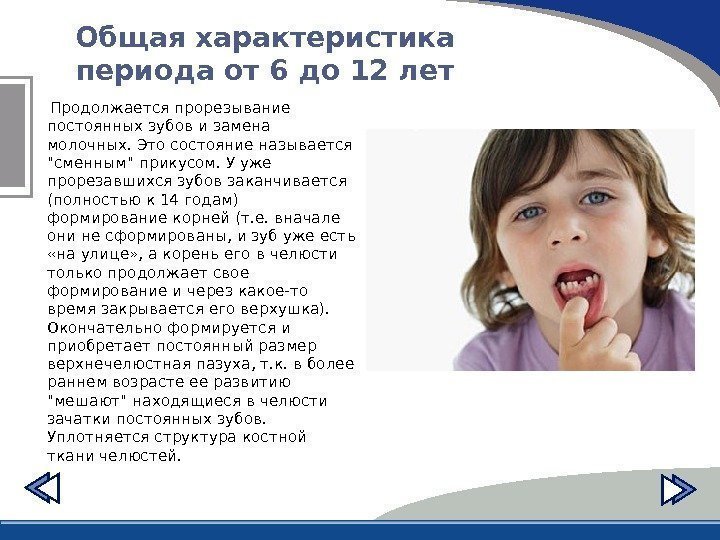 Общая характеристика периода от 6 до 12 лет

Продолжается прорезывание постоянных зубов и замена молочных. Это состояние называется "сменным" прикусом. У уже прорезавшихся зубов заканчивается (полностью к 14 годам) формирование корней (т.е. вначале они не сформированы, и зуб уже есть «на улице», а корень его в челюсти только продолжает свое формирование и через какое-то время закрывается его верхушка). Окончательно формируется и приобретает постоянный размер верхнечелюстная пазуха, т.к. в более раннем возрасте ее развитию "мешают" находящиеся в челюсти зачатки постоянных зубов. Уплотняется структура костной ткани челюстей.